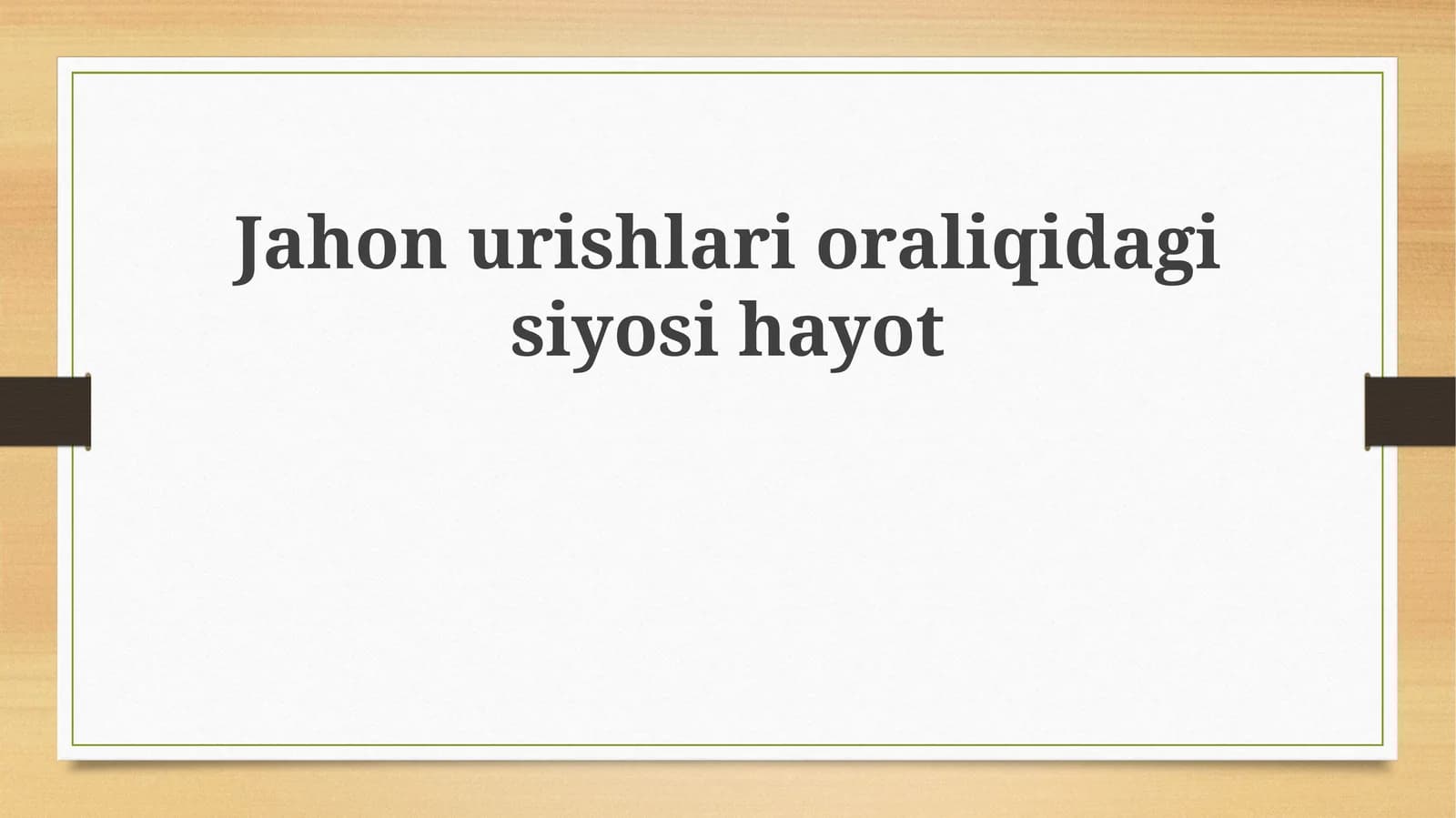 Jahon urishlari oraliqidagi siyosi hayot